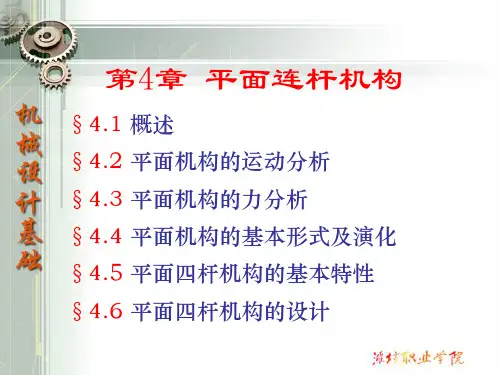 机械设计基础

第4章 平面连杆机构

§4.1 概述

§4.2 平面机构的运动分析

§4.3 平面机构的力分析

§4.4 平面机构的基本形式及演化

§4.5 平面四杆机构的基本特性

§4.6 平面四杆机构的设计

潍坊职业学院